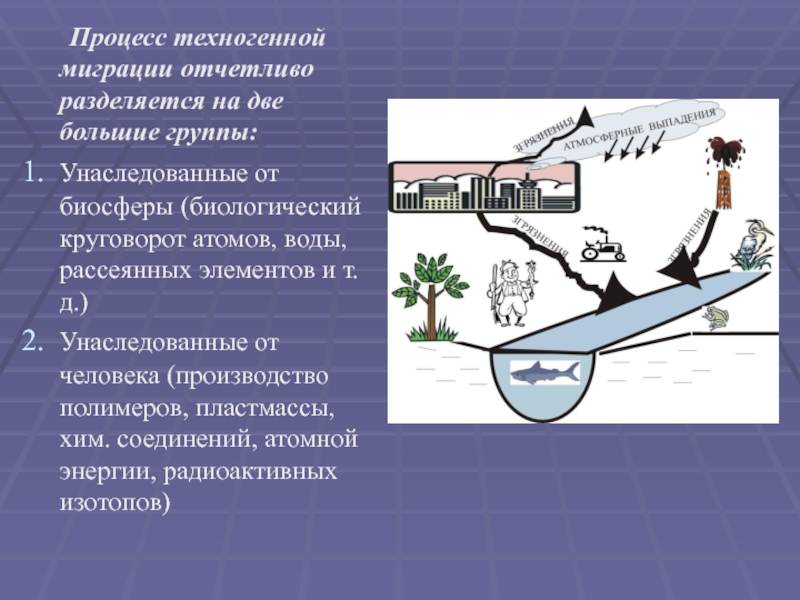 Процесс техногенной миграции отчетливо разделяется на две большие группы:

1. Унаследованные от биосферы (биологический круговорот атомов, воды, рассеянных элементов и т. д.)

2. Унаследованные от человека (производство полимеров, пластмассы, хим. соединений, атомной энергии, радиоактивных изотопов)

ЗГРЯЗНЕНИЯ

АТМОСФЕРНЫЕ ВЫПАДЕНИЯ

ЗГРЯЗНЕНИЯ

ЗГРЯЗНЕНИЯ